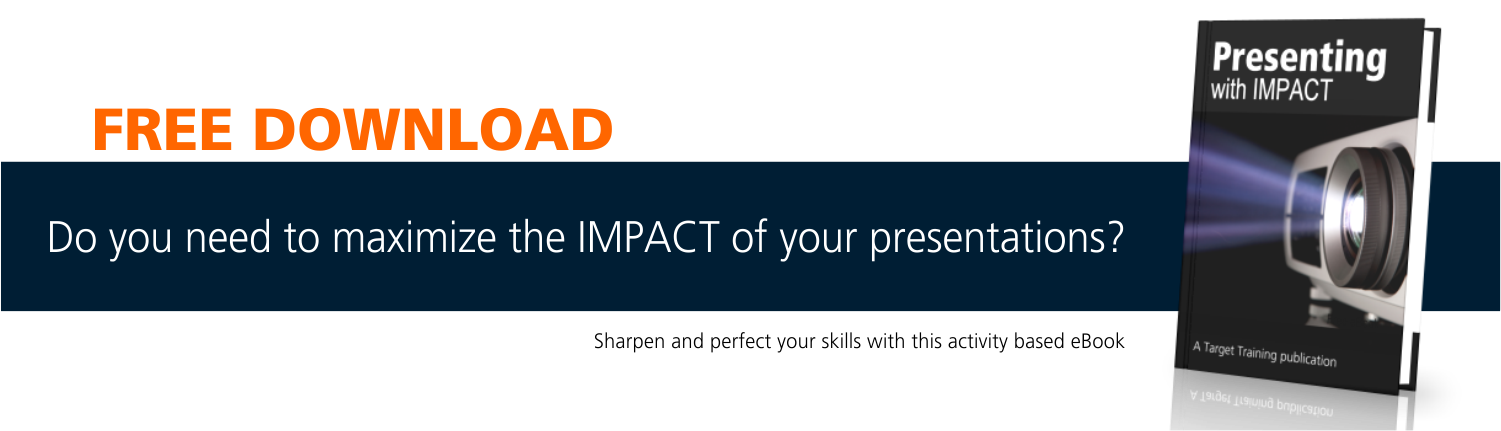 FREE DOWNLOAD

Do you need to maximize the IMPACT of your presentations?

Sharpen and perfect your skills with this activity based eBook

Presenting with IMPACT

A Target Training publication